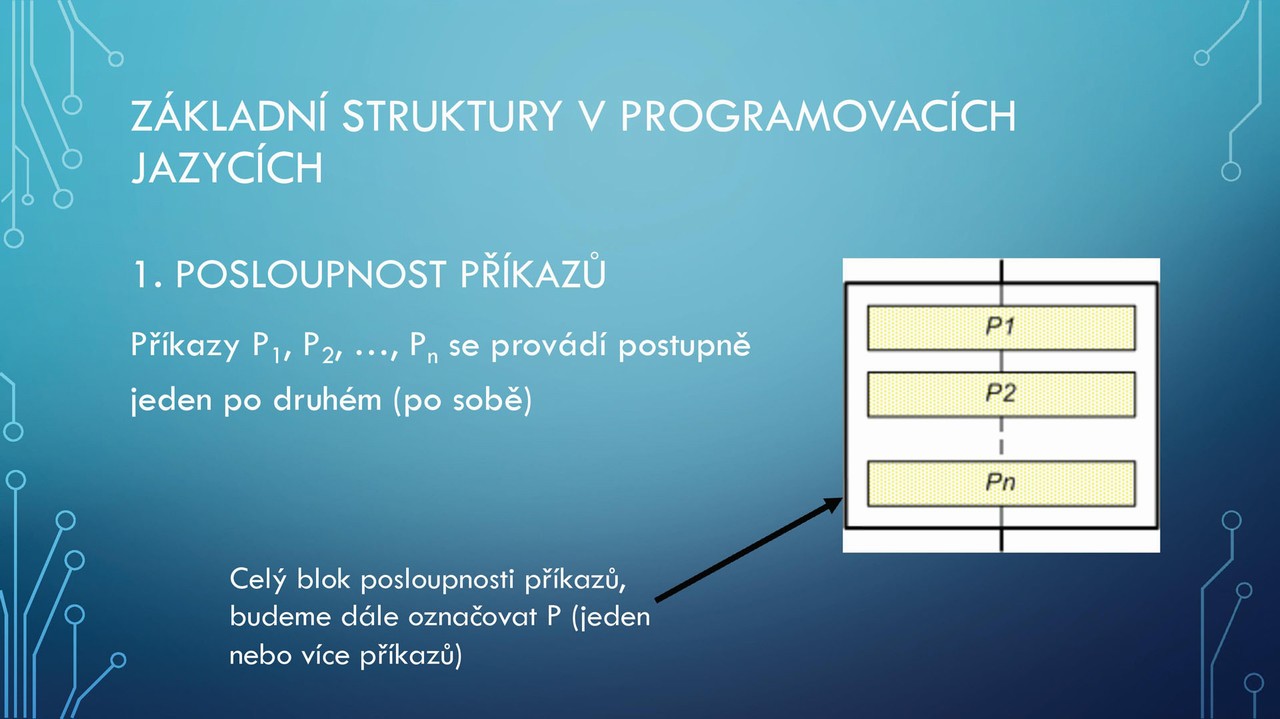 ZÁKLADNÍ STRUKTURY V PROGRAMOVACÍCH JAZYCÍCH

1. POSLOUPNOST PŘÍKAZŮ

Příkazy $P_1$, $P_2$, …, $P_n$ se provádí postupně jeden po druhém (po sobě)

P1

P2

Pn

Celý blok posloupnosti příkazů, budeme dále označovat P (jeden nebo více příkazů)